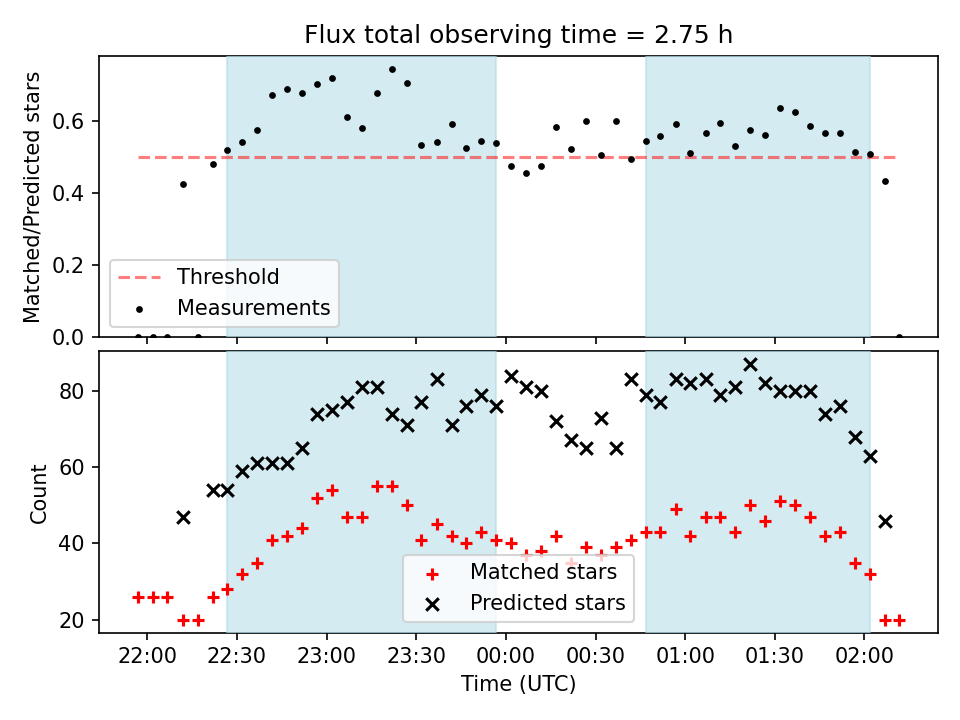 Flux total observing time = 2.75 h

Matched/Predicted stars

0.6
0.4
0.2
0.0

Threshold
Measurements

Count

80
60
40
20

Matched stars
Predicted stars

22:00 22:30 23:00 23:30 00:00 00:30 01:00 01:30 02:00
Time (UTC)